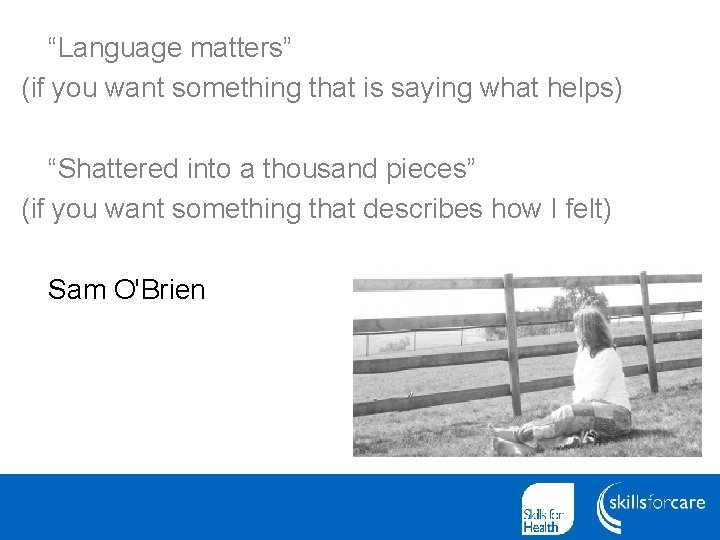 “Language matters”
(if you want something that is saying what helps)

“Shattered into a thousand pieces”
(if you want something that describes how I felt)

Sam O'Brien

Skills for Health

skillsforcare